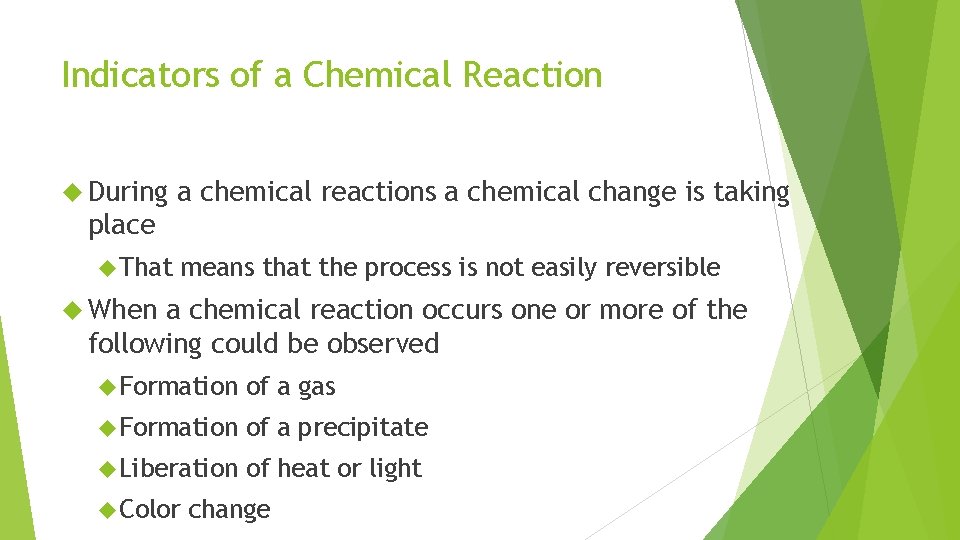 Indicators of a Chemical Reaction

During a chemical reactions a chemical change is taking place

That means that the process is not easily reversible

When a chemical reaction occurs one or more of the following could be observed

Formation of a gas

Formation of a precipitate

Liberation of heat or light

Color change